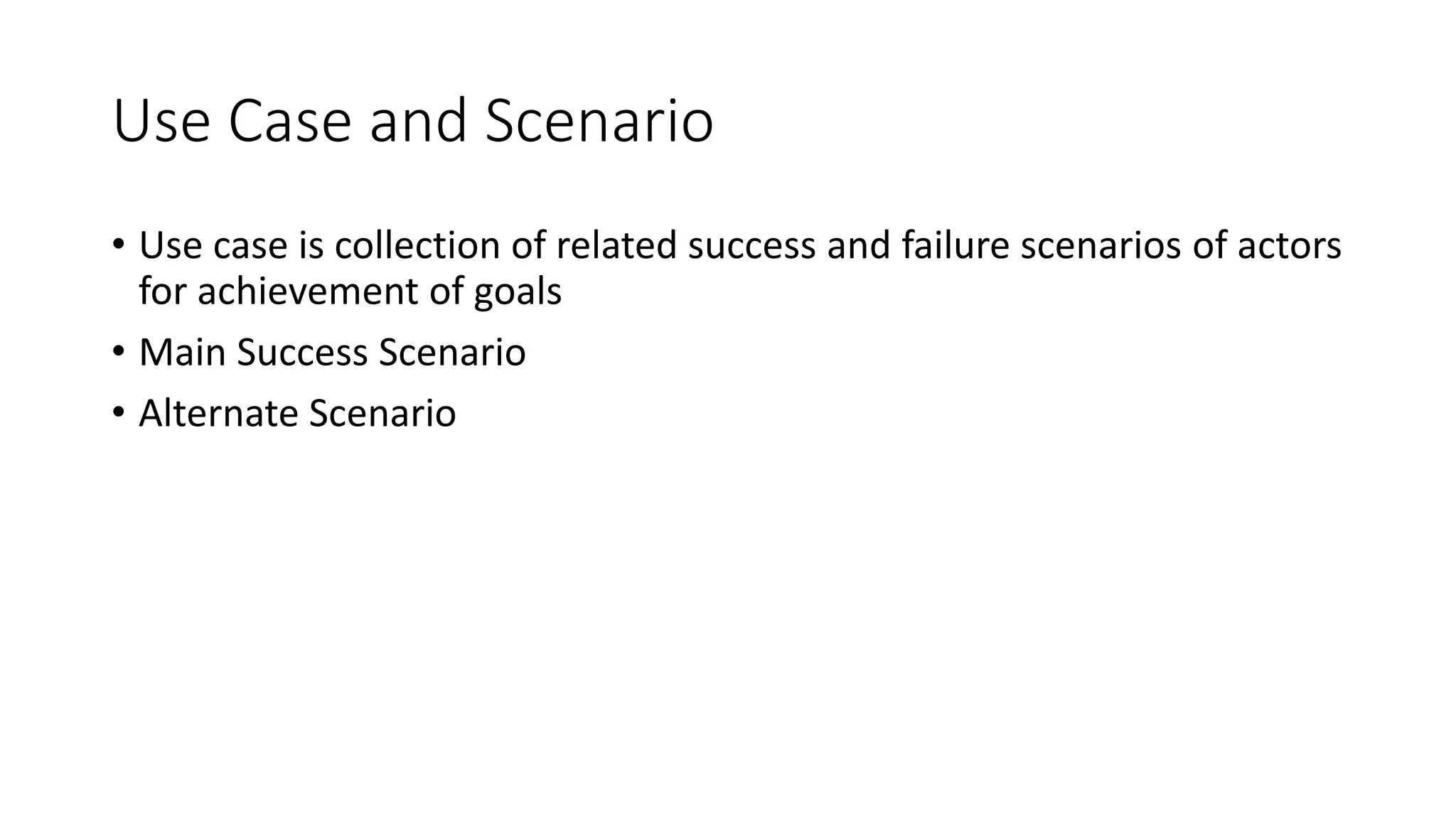 Use Case and Scenario

• Use case is collection of related success and failure scenarios of actors for achievement of goals

• Main Success Scenario

• Alternate Scenario